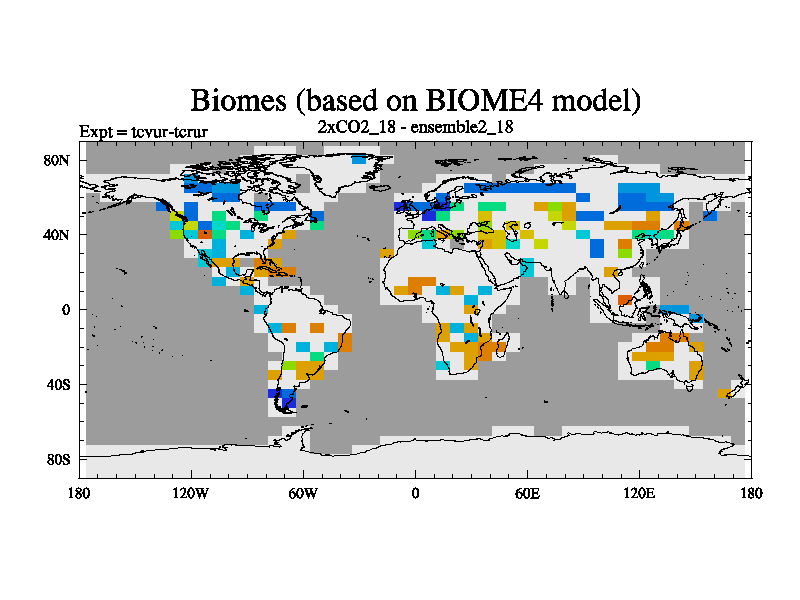 Biomes (based on BIOME4 model)
Expt = tcvur-tcrur
2xCO2_18 - ensemble2_18

80N
40N
0
40S
80S

180
120W
60W
0
60E
120E
180